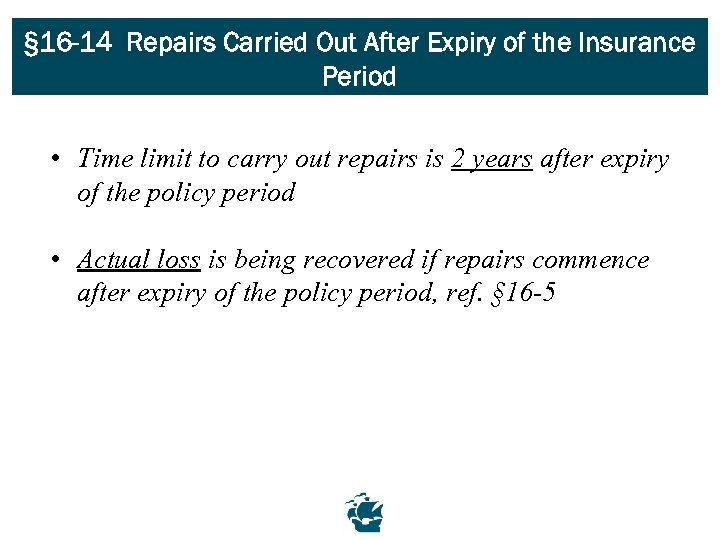 §16-14 Repairs Carried Out After Expiry of the Insurance Period

• Time limit to carry out repairs is 2 years after expiry of the policy period

• Actual loss is being recovered if repairs commence after expiry of the policy period, ref. §16-5